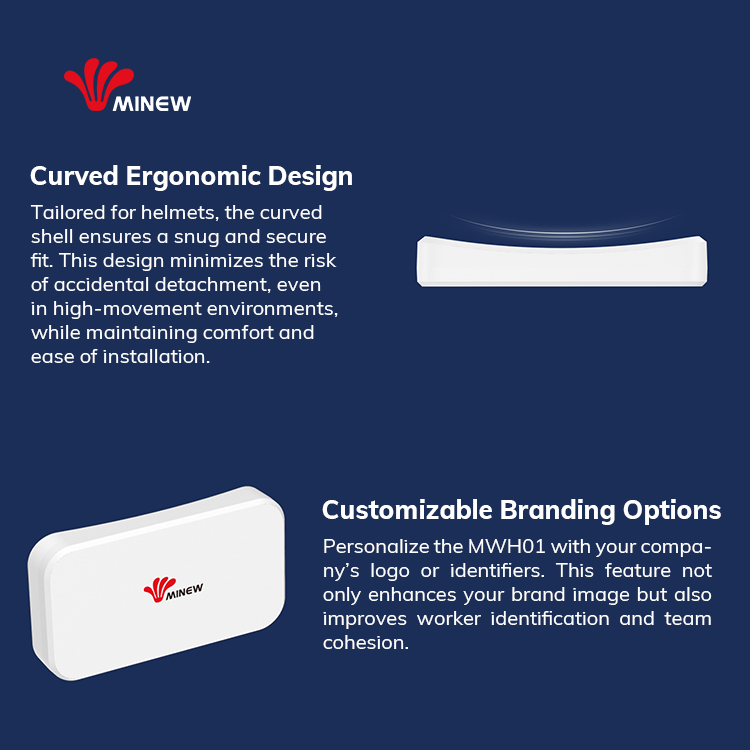 MINEW

Curved Ergonomic Design

Tailored for helmets, the curved shell ensures a snug and secure fit. This design minimizes the risk of accidental detachment, even in high-movement environments, while maintaining comfort and ease of installation.

MINEW

Customizable Branding Options

Personalize the MWH01 with your company's logo or identifiers. This feature not only enhances your brand image but also improves worker identification and team cohesion.